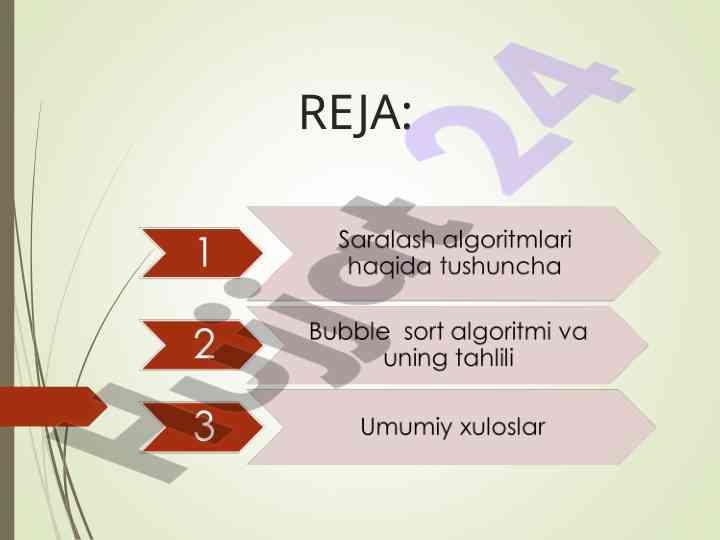 REJA:

1
Saralash algoritmlari haqida tushuncha

2
Bubble sort algoritmi va uning tahlili

3
Umumiy xuloslar

Hujjat 24